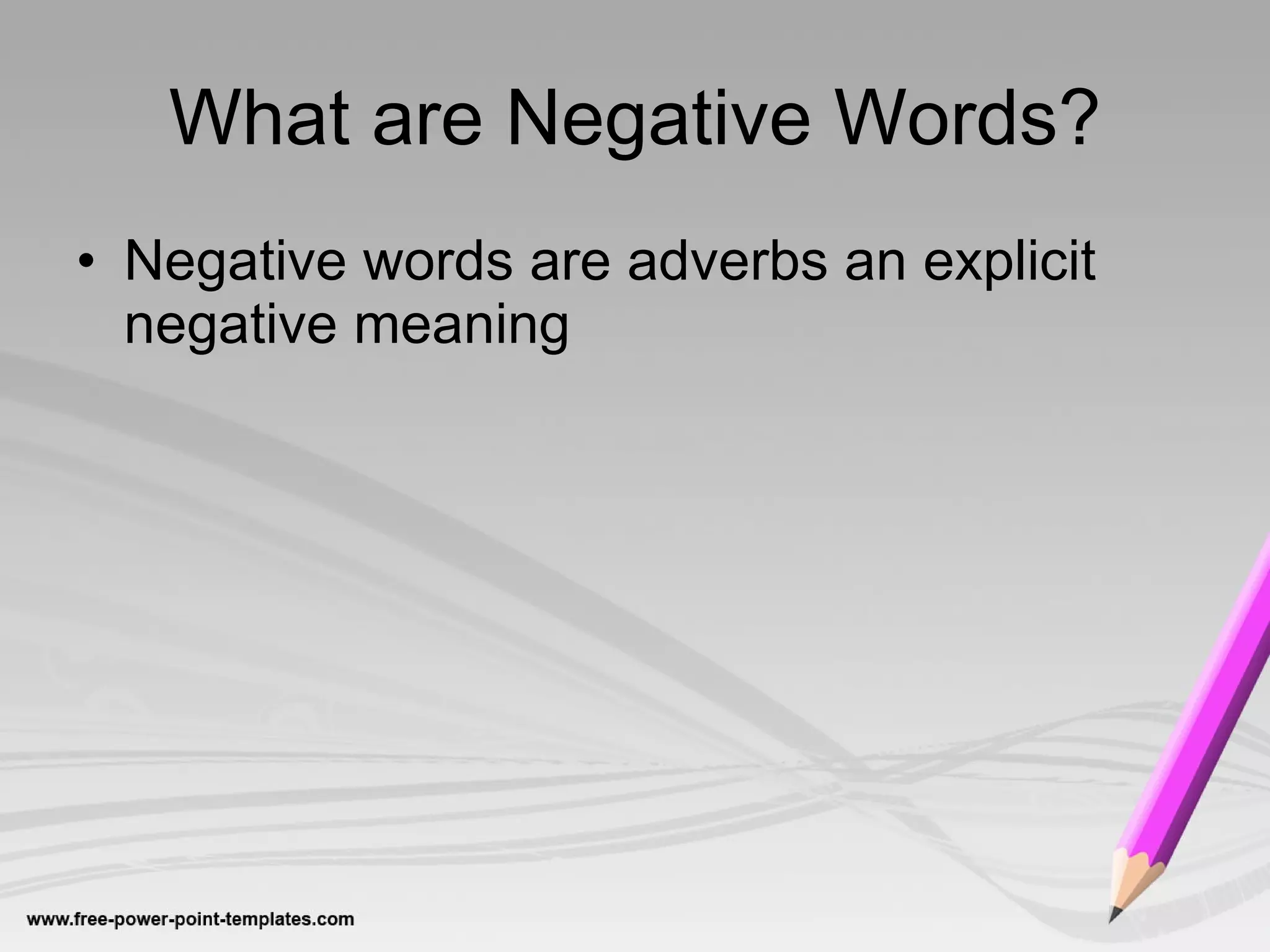 What are Negative Words?

• Negative words are adverbs an explicit negative meaning

www.free-power-point-templates.com